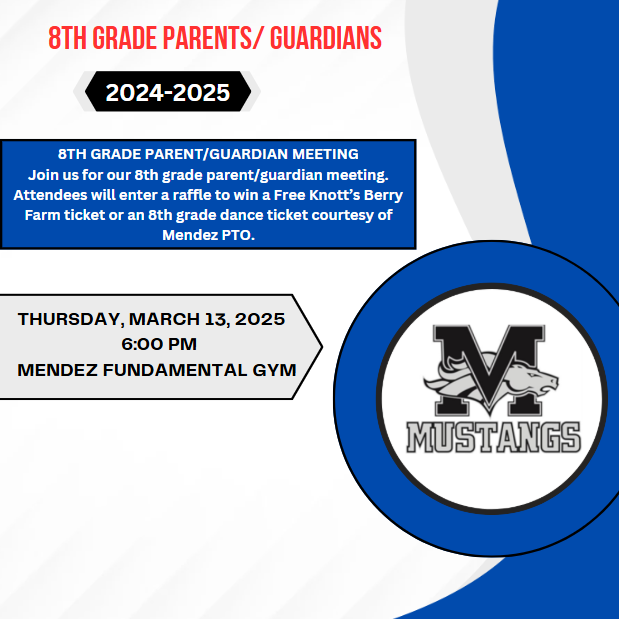 8TH GRADE PARENTS/ GUARDIANS

2024-2025

8TH GRADE PARENT/GUARDIAN MEETING
Join us for our 8th grade parent/guardian meeting. Attendees will enter a raffle to win a Free Knott's Berry Farm ticket or an 8th grade dance ticket courtesy of Mendez PTO.

THURSDAY, MARCH 13, 2025
6:00 PM
MENDEZ FUNDAMENTAL GYM

M
MUSTANGS